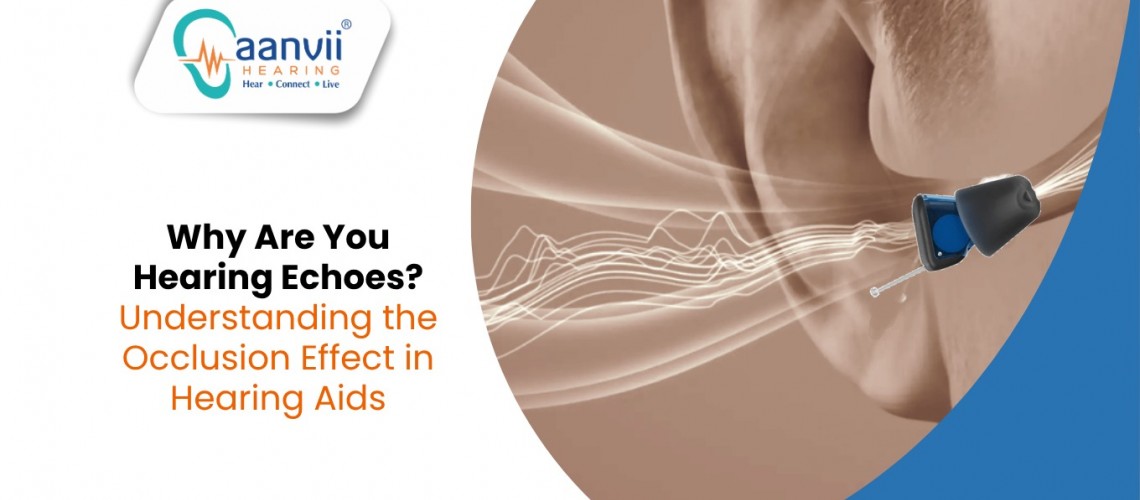 aanvii®
HEARING
Hear • Connect • Live

Why Are You Hearing Echoes? Understanding the Occlusion Effect in Hearing Aids